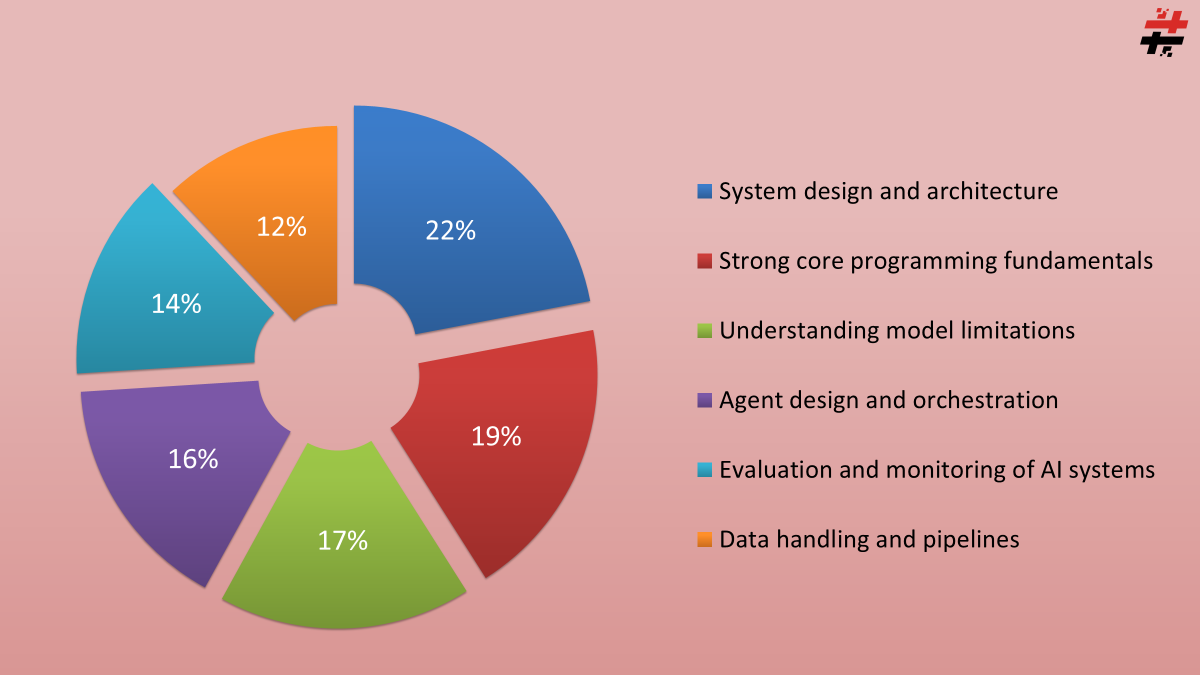 22%
19%
17%
16%
14%
12%

System design and architecture
Strong core programming fundamentals
Understanding model limitations
Agent design and orchestration
Evaluation and monitoring of AI systems
Data handling and pipelines